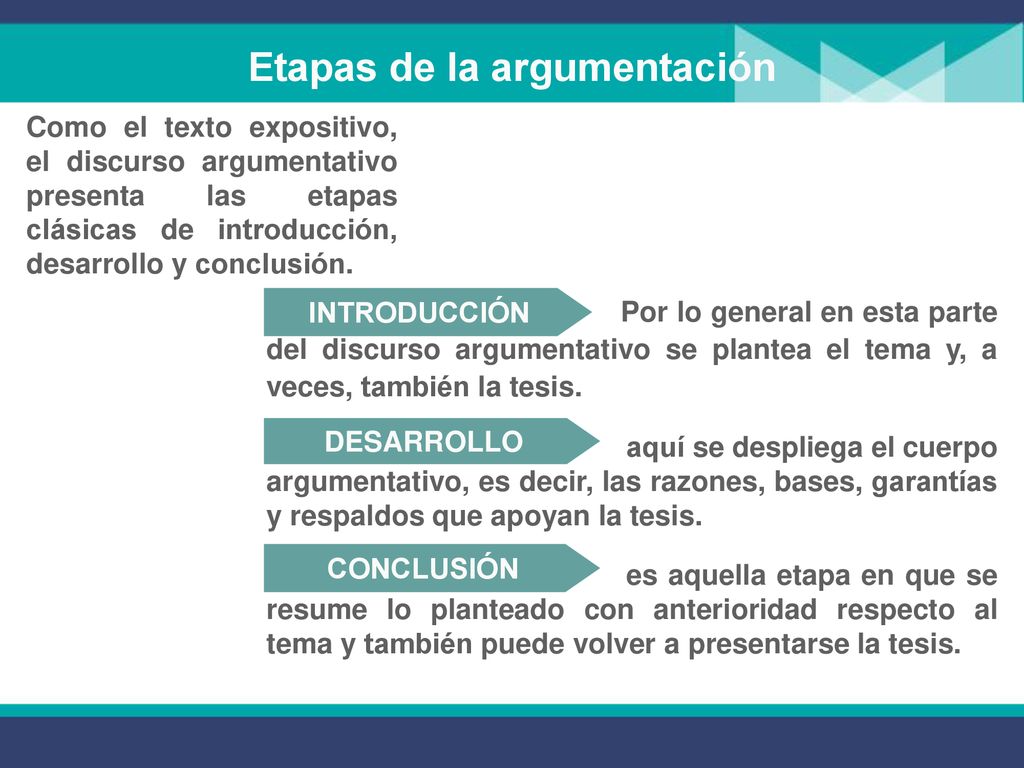 Etapas de la argumentación

Como el texto expositivo, el discurso argumentativo presenta las etapas clásicas de introducción, desarrollo y conclusión.

INTRODUCCIÓN

Por lo general en esta parte del discurso argumentativo se plantea el tema y, a veces, también la tesis.

DESARROLLO

aquí se despliega el cuerpo argumentativo, es decir, las razones, bases, garantías y respaldos que apoyan la tesis.

CONCLUSIÓN

es aquella etapa en que se resume lo planteado con anterioridad respecto al tema y también puede volver a presentarse la tesis.